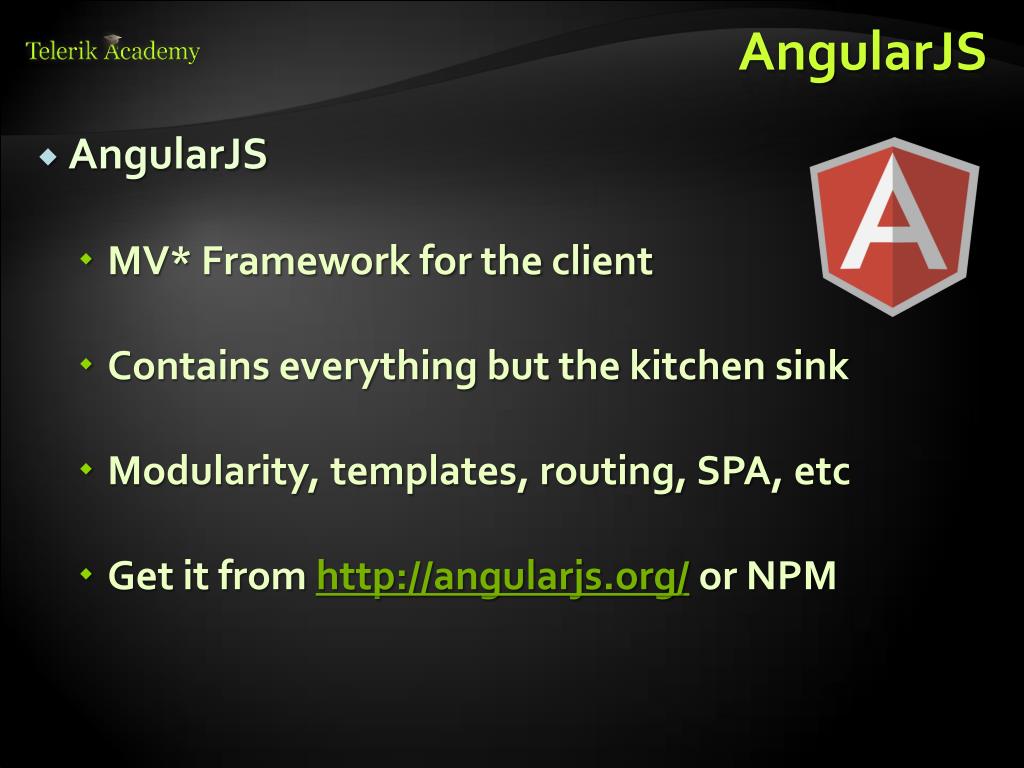 Telerik Academy

AngularJS

AngularJS

MV* Framework for the client

Contains everything but the kitchen sink

Modularity, templates, routing, SPA, etc

Get it from http://angularjs.org/ or NPM

A